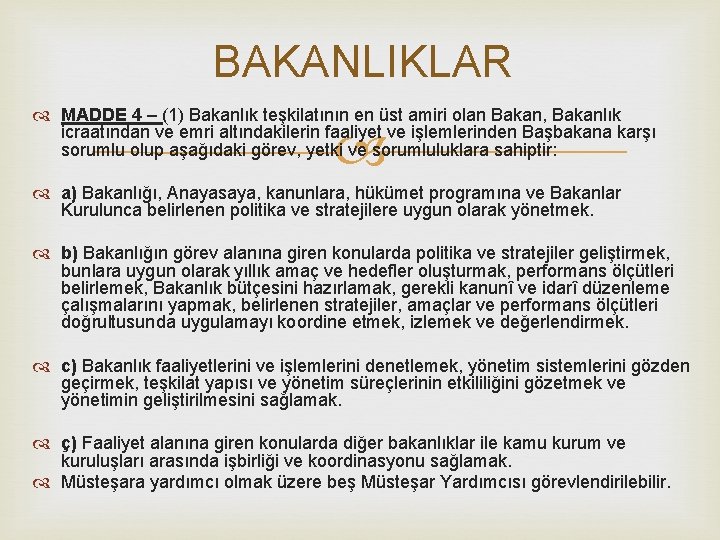 BAKANLIKLAR

MADDE 4 – (1) Bakanlık teşkilatının en üst amiri olan Bakan, Bakanlık icraatından ve emri altındakilerin faaliyet ve işlemlerinden Başbakana karşı sorumlu olup aşağıdaki görev, yetki ve sorumluluklara sahiptir:

a) Bakanlığı, Anayasaya, kanunlara, hükümet programına ve Bakanlar Kurulunca belirlenen politika ve stratejilere uygun olarak yönetmek.

b) Bakanlığın görev alanına giren konularda politika ve stratejiler geliştirmek, bunlara uygun olarak yıllık amaç ve hedefler oluşturmak, performans ölçütleri belirlemek, Bakanlık bütçesini hazırlamak, gerekli kanunî ve idarî düzenleme çalışmalarını yapmak, belirlenen stratejiler, amaçlar ve performans ölçütleri doğrultusunda uygulamayı koordine etmek, izlemek ve değerlendirmek.

c) Bakanlık faaliyetlerini ve işlemlerini denetlemek, yönetim sistemlerini gözden geçirmek, teşkilat yapısı ve yönetim süreçlerinin etkililiğini gözetmek ve yönetimin geliştirilmesini sağlamak.

ç) Faaliyet alanına giren konularda diğer bakanlıklar ile kamu kurum ve kuruluşları arasında işbirliği ve koordinasyonu sağlamak.

Müsteşara yardımcı olmak üzere beş Müsteşar Yardımcısı görevlendirilebilir.